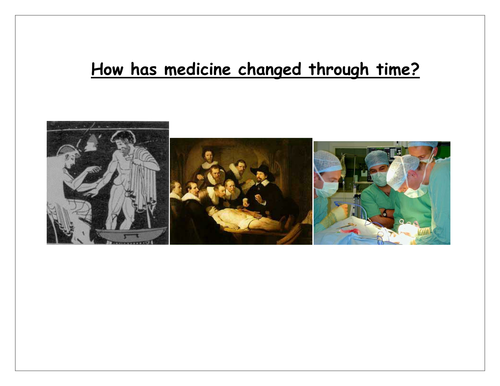 How has medicine changed through time?